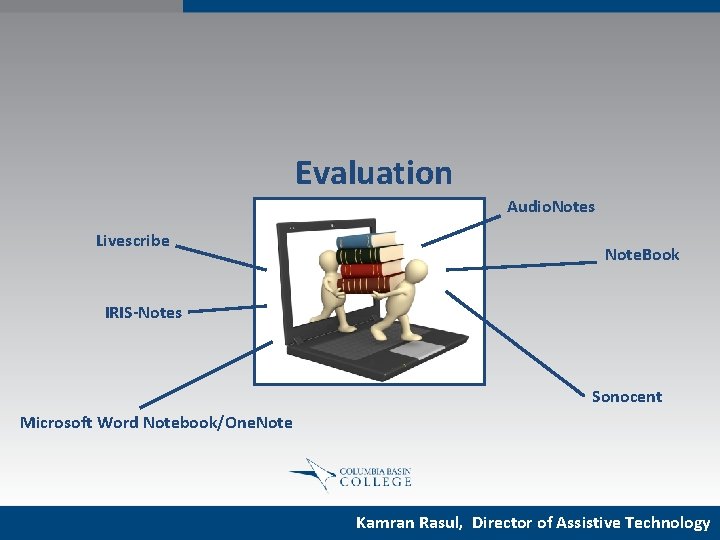 Evaluation

Livescribe

IRIS-Notes

Microsoft Word Notebook/OneNote

AudioNotes

NoteBook

Sonocent

COLUMBIA BASIN COLLEGE

Kamran Rasul, Director of Assistive Technology